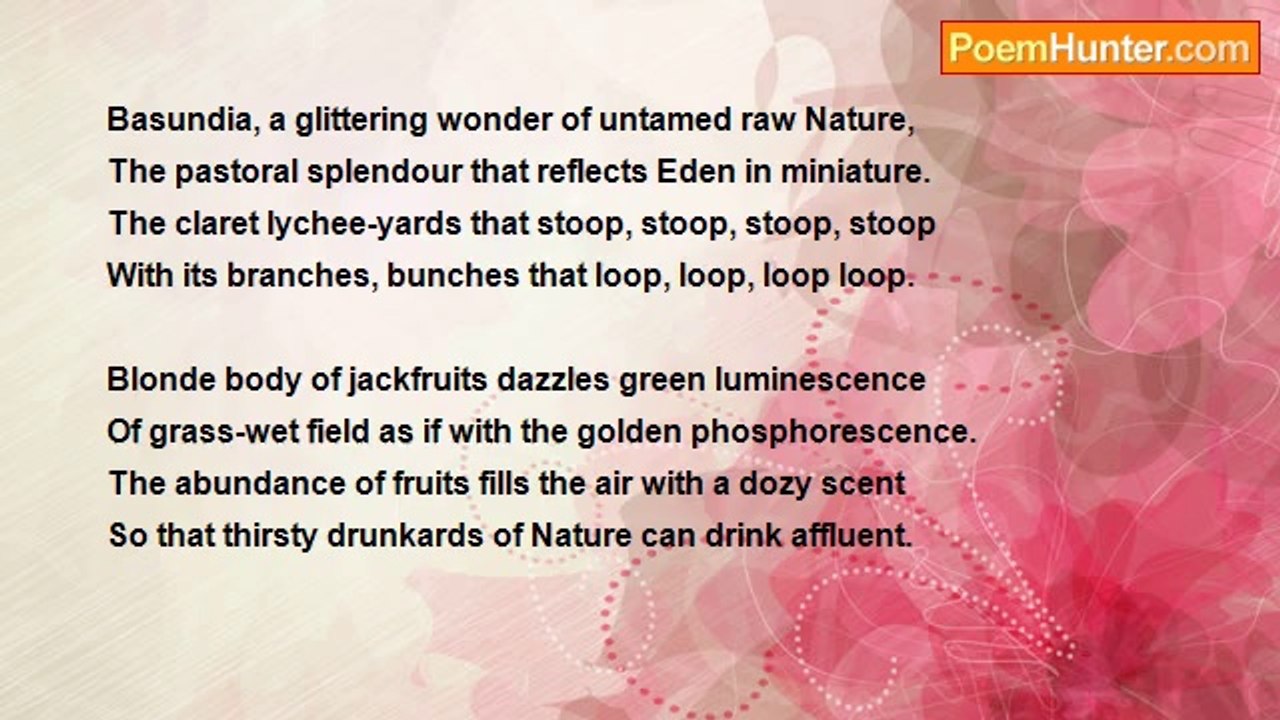 PoemHunter.com

Basundia, a glittering wonder of untamed raw Nature,
The pastoral splendour that reflects Eden in miniature.
The claret lychee-yards that stoop, stoop, stoop, stoop
With its branches, bunches that loop, loop, loop loop.

Blonde body of jackfruits dazzles green luminescence
Of grass-wet field as if with the golden phosphorescence.
The abundance of fruits fills the air with a dozy scent
So that thirsty drunkards of Nature can drink affluent.